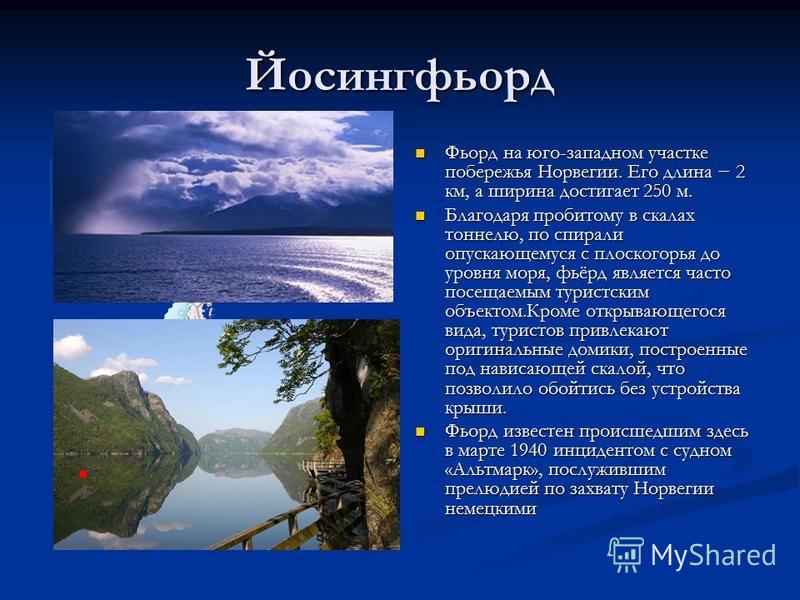 Йосингфьорд

Фьорд на юго-западном участке побережья Норвегии. Его длина – 2 км, а ширина достигает 250 м.

Благодаря пробитому в скалах тоннелю, по спирали опускающемуся с плоскогорья до уровня моря, фьёрд является часто посещаемым туристским объектом.Кроме открывающегося вида, туристов привлекают оригинальные домики, построенные под нависающей скалой, что позволило обойтись без устройства крыши.

Фьорд известен происшедшим здесь в марте 1940 инцидентом с судном «Альтмарк», послужившим прелюдией по захвату Норвегии немецкими

MyShared